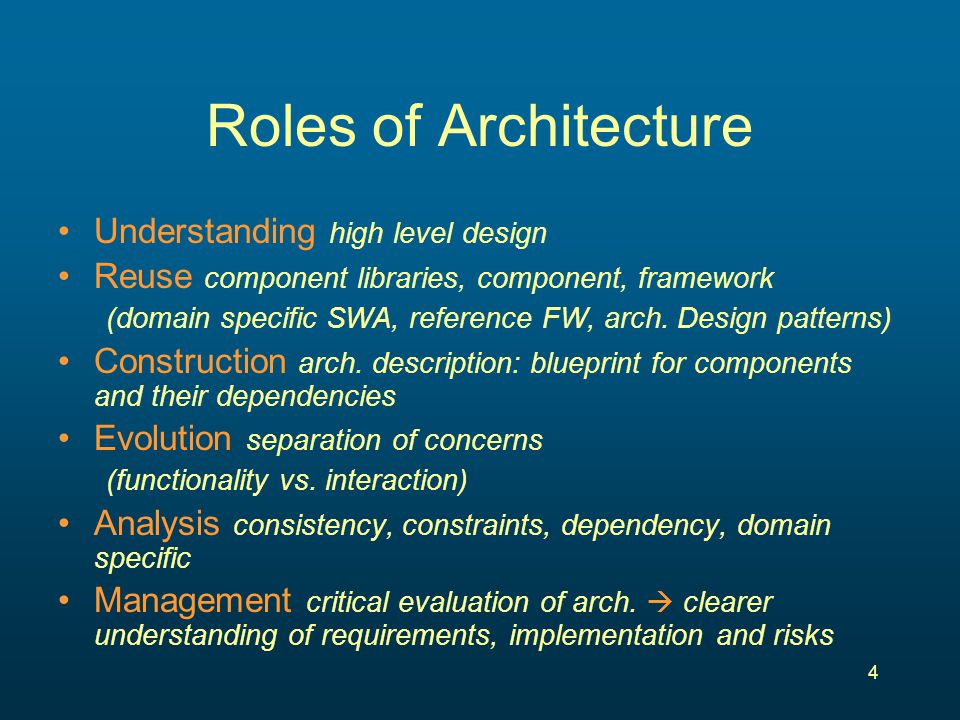 Roles of Architecture

• Understanding high level design
• Reuse component libraries, component, framework
(domain specific SWA, reference FW, arch. Design patterns)
• Construction arch. description: blueprint for components and their dependencies
• Evolution separation of concerns
(functionality vs. interaction)
• Analysis consistency, constraints, dependency, domain specific
• Management critical evaluation of arch. → clearer understanding of requirements, implementation and risks

4